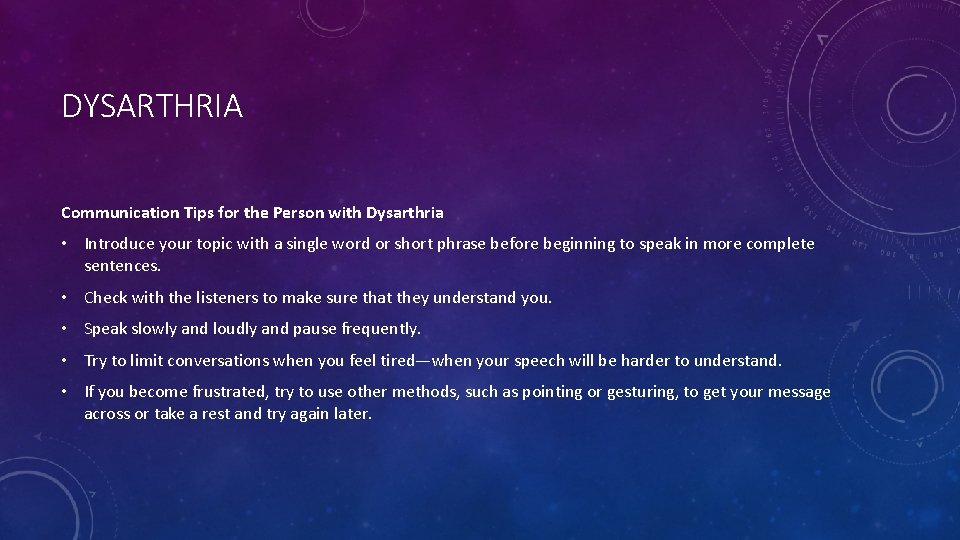 DYSARTHRIA

Communication Tips for the Person with Dysarthria

• Introduce your topic with a single word or short phrase before beginning to speak in more complete sentences.

• Check with the listeners to make sure that they understand you.

• Speak slowly and loudly and pause frequently.

• Try to limit conversations when you feel tired—when your speech will be harder to understand.

• If you become frustrated, try to use other methods, such as pointing or gesturing, to get your message across or take a rest and try again later.